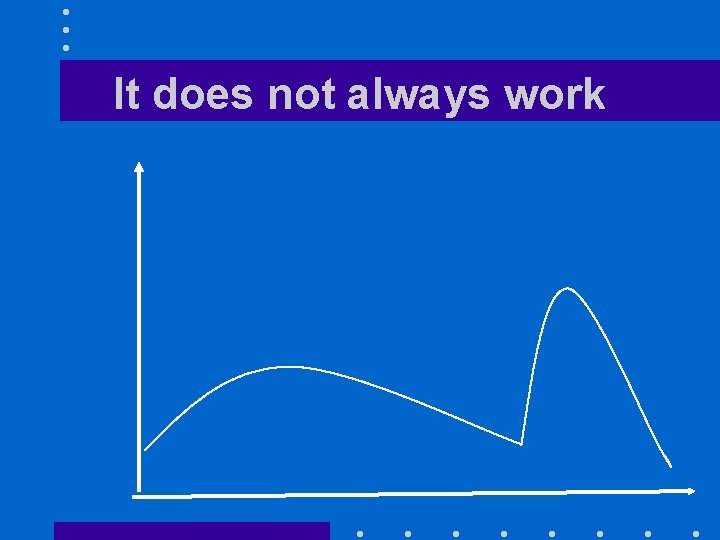 It does not always work